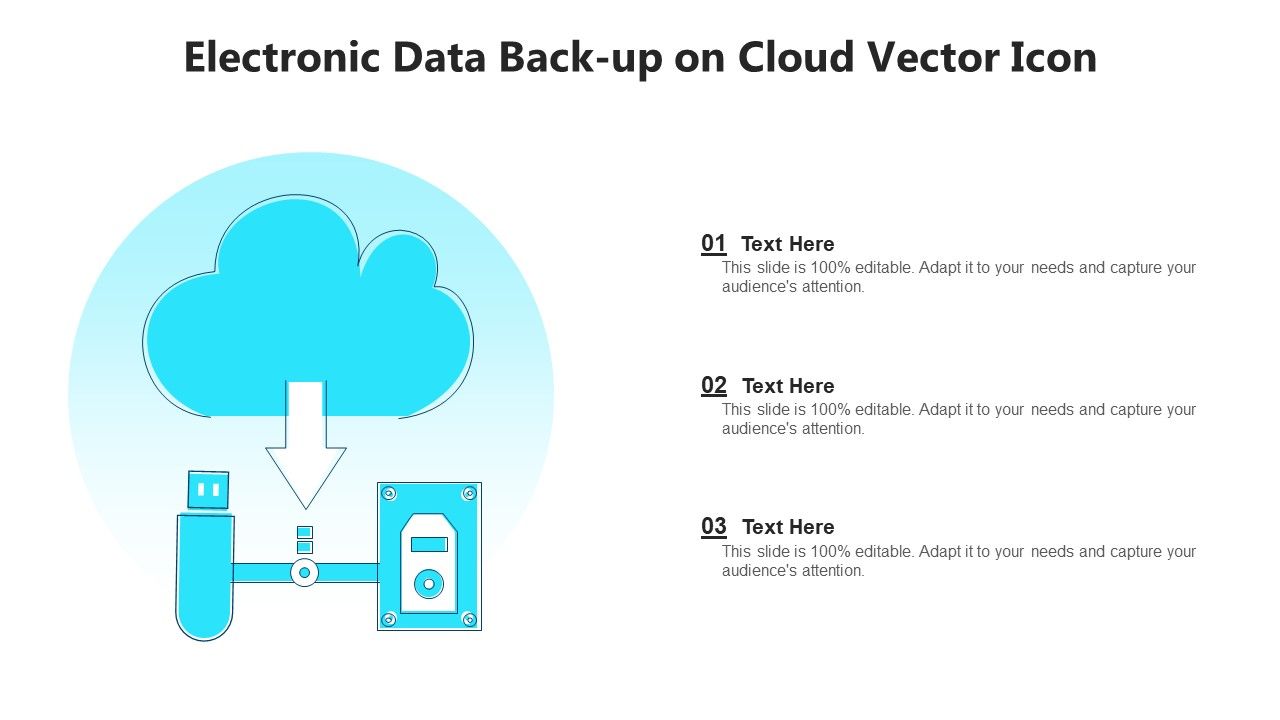 Electronic Data Back-up on Cloud Vector Icon

01 Text Here
This slide is 100% editable. Adapt it to your needs and capture your audience's attention.

02 Text Here
This slide is 100% editable. Adapt it to your needs and capture your audience's attention.

03 Text Here
This slide is 100% editable. Adapt it to your needs and capture your audience's attention.